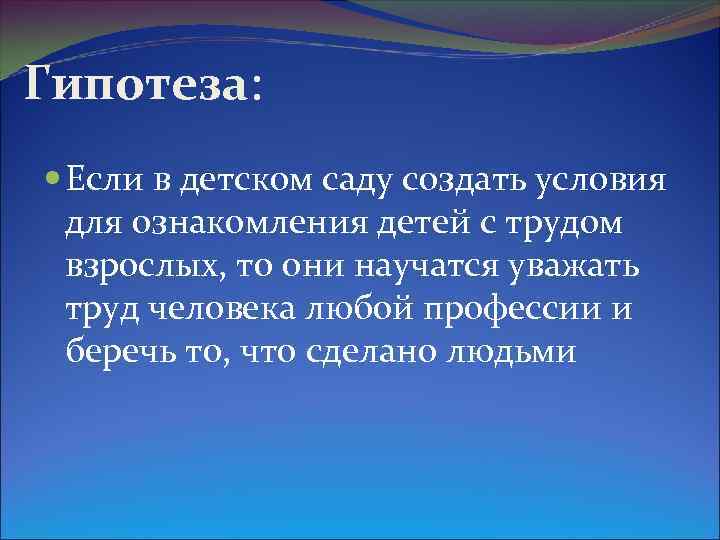 Гипотеза:

Если в детском саду создать условия для ознакомления детей с трудом взрослых, то они научатся уважать труд человека любой профессии и беречь то, что сделано людьми